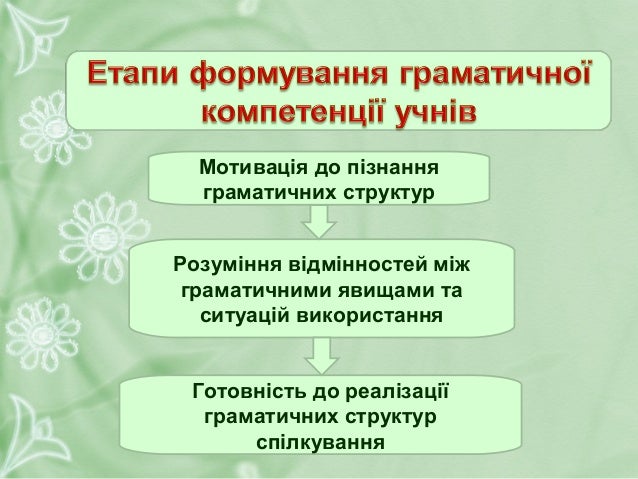 Етапи формування граматичної компетенції учнів

Мотивація до пізнання граматичних структур

Розуміння відмінностей між граматичними явищами та ситуацій використання

Готовність до реалізації граматичних структур спілкування